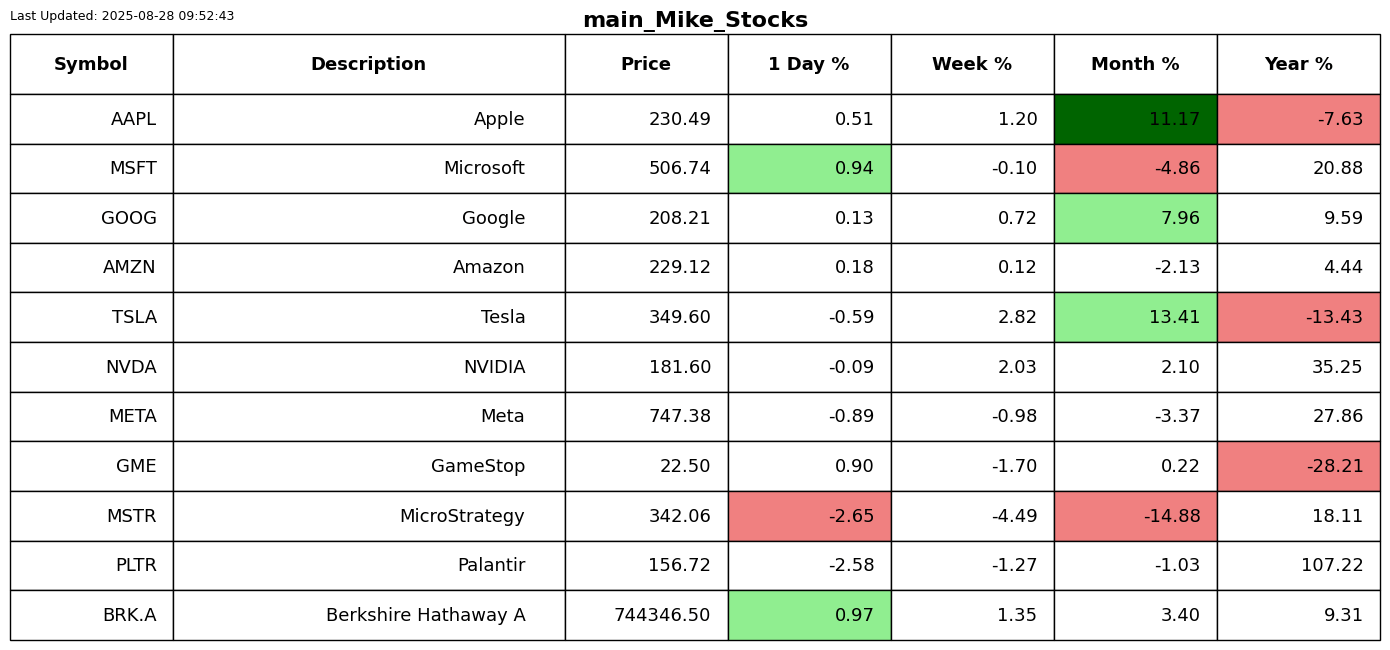 Last Updated: 2025-08-28 09:52:43

main_Mike_Stocks

| Symbol | Description | Price | 1 Day % | Week % | Month % | Year % |
|---|---|---|---|---|---|---|
| AAPL | Apple | 230.49 | 0.51 | 1.20 | 11.17 | -7.63 |
| MSFT | Microsoft | 506.74 | 0.94 | -0.10 | -4.86 | 20.88 |
| GOOG | Google | 208.21 | 0.13 | 0.72 | 7.96 | 9.59 |
| AMZN | Amazon | 229.12 | 0.18 | 0.12 | -2.13 | 4.44 |
| TSLA | Tesla | 349.60 | -0.59 | 2.82 | 13.41 | -13.43 |
| NVDA | NVIDIA | 181.60 | -0.09 | 2.03 | 2.10 | 35.25 |
| META | Meta | 747.38 | -0.89 | -0.98 | -3.37 | 27.86 |
| GME | GameStop | 22.50 | 0.90 | -1.70 | 0.22 | -28.21 |
| MSTR | MicroStrategy | 342.06 | -2.65 | -4.49 | -14.88 | 18.11 |
| PLTR | Palantir | 156.72 | -2.58 | -1.27 | -1.03 | 107.22 |
| BRK.A | Berkshire Hathaway A | 744346.50 | 0.97 | 1.35 | 3.40 | 9.31 |